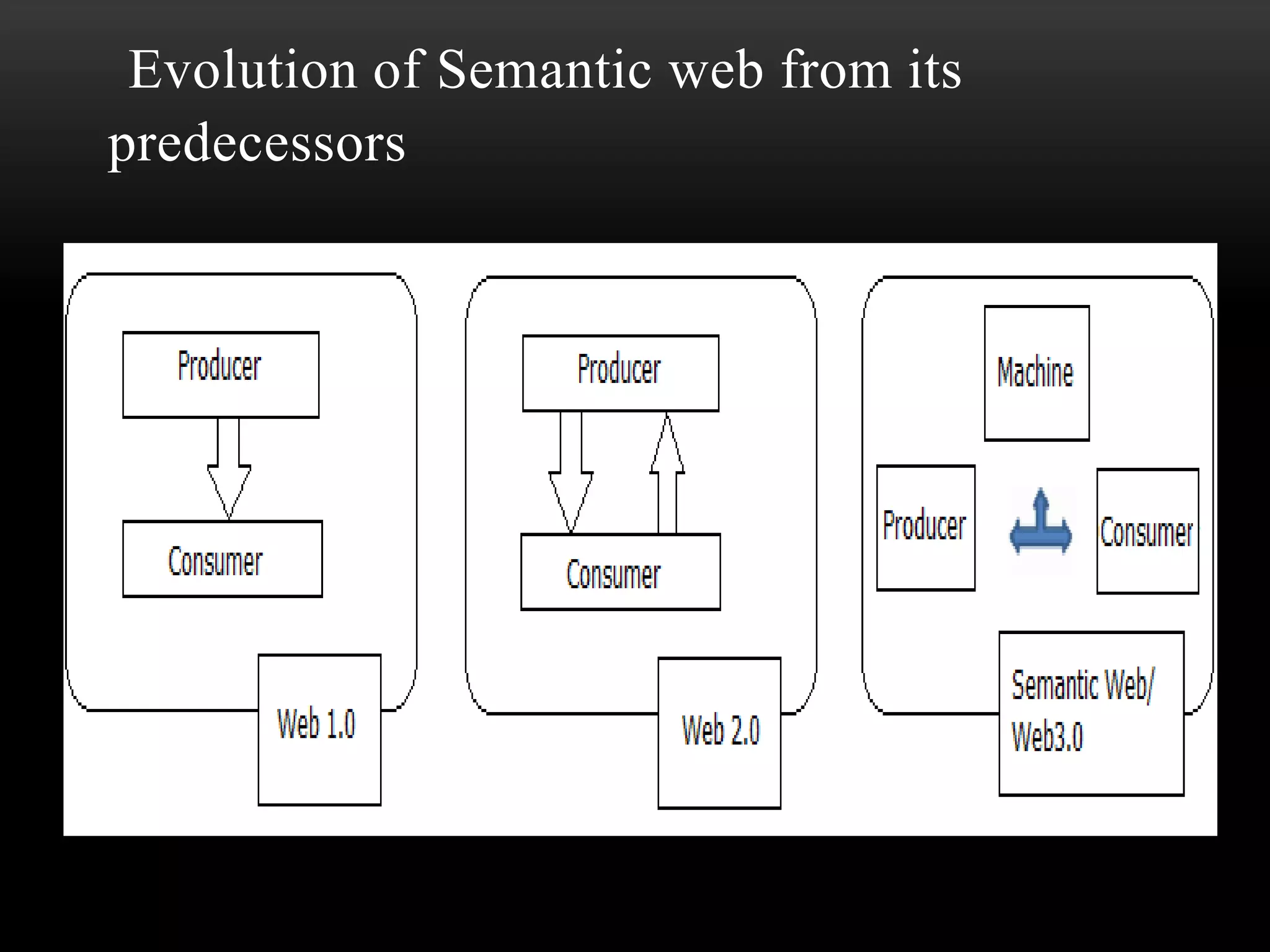 Evolution of Semantic web from its predecessors

Producer

Consumer

Web 1.0

Producer

Consumer

Web 2.0

Machine

Producer

Consumer

Semantic Web/ Web3.0